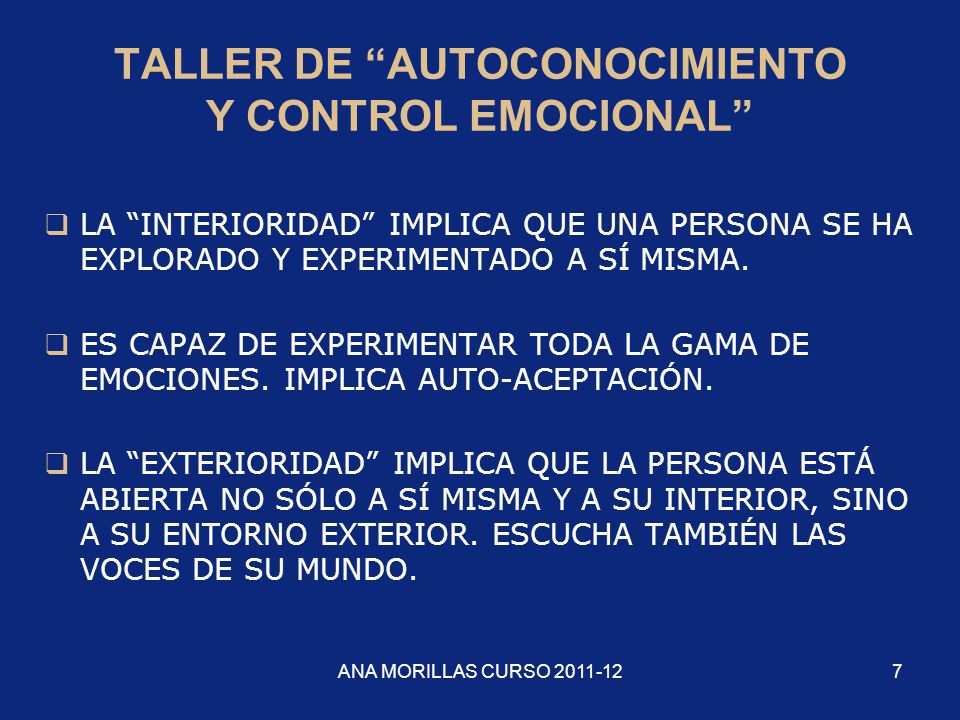 TALLER DE “AUTOCONOCIMIENTO Y CONTROL EMOCIONAL”

❑ LA “INTERIORIDAD” IMPLICA QUE UNA PERSONA SE HA EXPLORADO Y EXPERIMENTADO A SÍ MISMA.

❑ ES CAPAZ DE EXPERIMENTAR TODA LA GAMA DE EMOCIONES. IMPLICA AUTO-ACEPTACIÓN.

❑ LA “EXTERIORIDAD” IMPLICA QUE LA PERSONA ESTÁ ABIERTA NO SÓLO A SÍ MISMA Y A SU INTERIOR, SINO A SU ENTORNO EXTERIOR. ESCUCHA TAMBIÉN LAS VOCES DE SU MUNDO.

ANA MORILLAS CURSO 2011-12

7